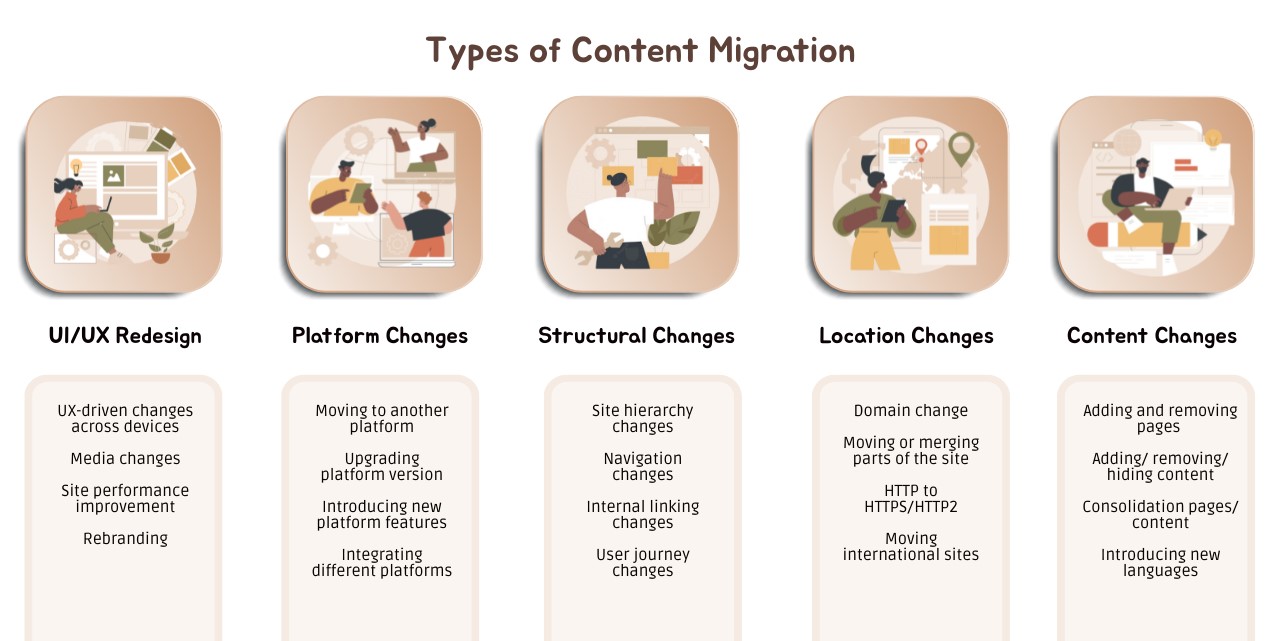 Types of Content Migration

UI/UX Redesign

UX-driven changes across devices

Media changes

Site performance improvement

Rebranding

Platform Changes

Moving to another platform

Upgrading platform version

Introducing new platform features

Integrating different platforms

Structural Changes

Site hierarchy changes

Navigation changes

Internal linking changes

User journey changes

Location Changes

Domain change

Moving or merging parts of the site

HTTP to HTTPS/HTTP2

Moving international sites

Content Changes

Adding and removing pages

Adding/ removing/ hiding content

Consolidation pages/ content

Introducing new languages